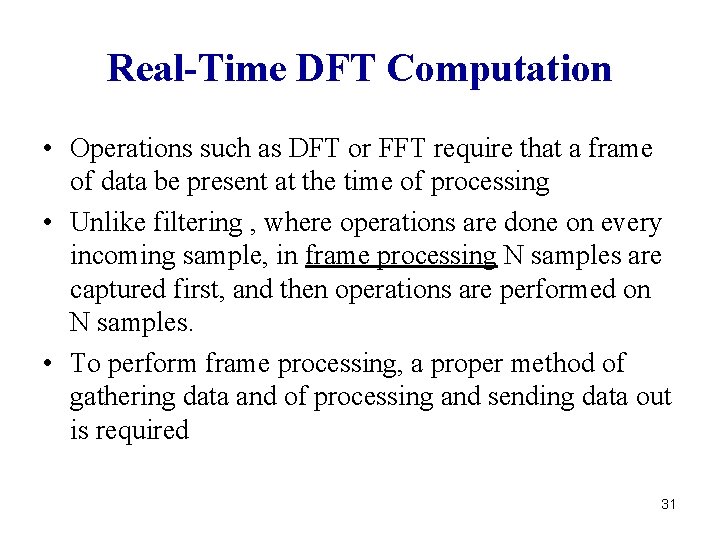 Real-Time DFT Computation

• Operations such as DFT or FFT require that a frame of data be present at the time of processing

• Unlike filtering , where operations are done on every incoming sample, in frame processing N samples are captured first, and then operations are performed on N samples.

• To perform frame processing, a proper method of gathering data and of processing and sending data out is required

31